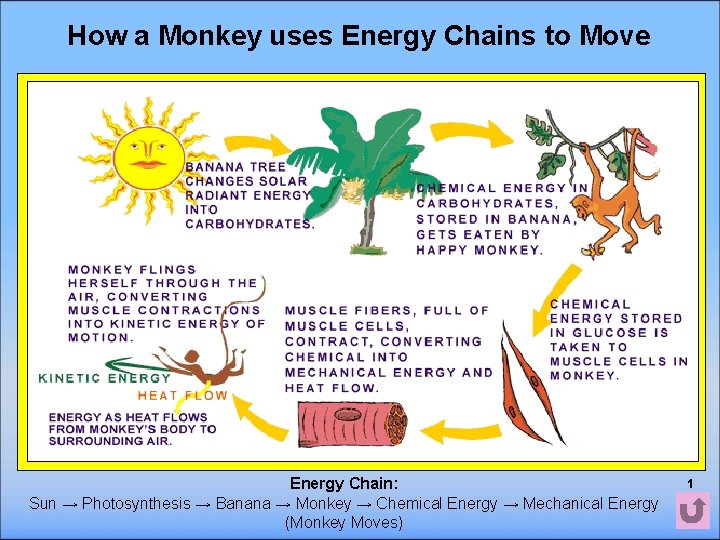 How a Monkey uses Energy Chains to Move

BANANA TREE CHANGES SOLAR RADIANT ENERGY INTO CARBOHYDRATES.

CHEMICAL ENERGY IN CARBOHYDRATES, STORED IN BANANA, GETS EATEN BY HAPPY MONKEY.

CHEMICAL ENERGY STORED IN GLUCOSE IS TAKEN TO MUSCLE CELLS IN MONKEY.

MUSCLE FIBERS, FULL OF MUSCLE CELLS, CONTRACT, CONVERTING CHEMICAL INTO MECHANICAL ENERGY AND HEAT FLOW.

MONKEY FLINGS HERSELF THROUGH THE AIR, CONVERTING MUSCLE CONTRACTIONS INTO KINETIC ENERGY OF MOTION.

KINETIC ENERGY

HEAT FLOW

ENERGY AS HEAT FLOWS FROM MONKEY'S BODY TO SURROUNDING AIR.

Energy Chain:
Sun → Photosynthesis → Banana → Monkey → Chemical Energy → Mechanical Energy (Monkey Moves)

1